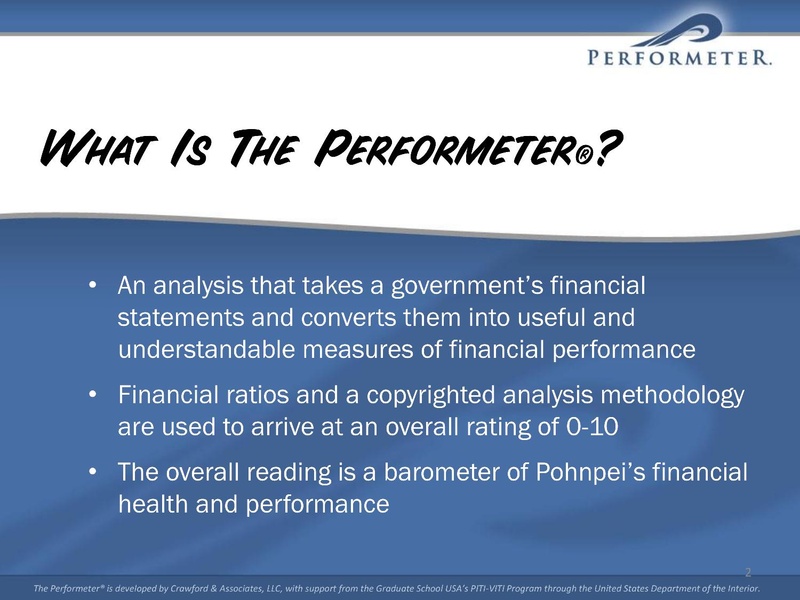 PERFORMETER.

WHAT IS THE PERFORMETER®?

• An analysis that takes a government's financial statements and converts them into useful and understandable measures of financial performance

• Financial ratios and a copyrighted analysis methodology are used to arrive at an overall rating of 0-10

• The overall reading is a barometer of Pohnpei's financial health and performance

2

The Performeter® is developed by Crawford & Associates, LLC, with support from the Graduate School USA's PITI-VITI Program through the United States Department of the Interior.